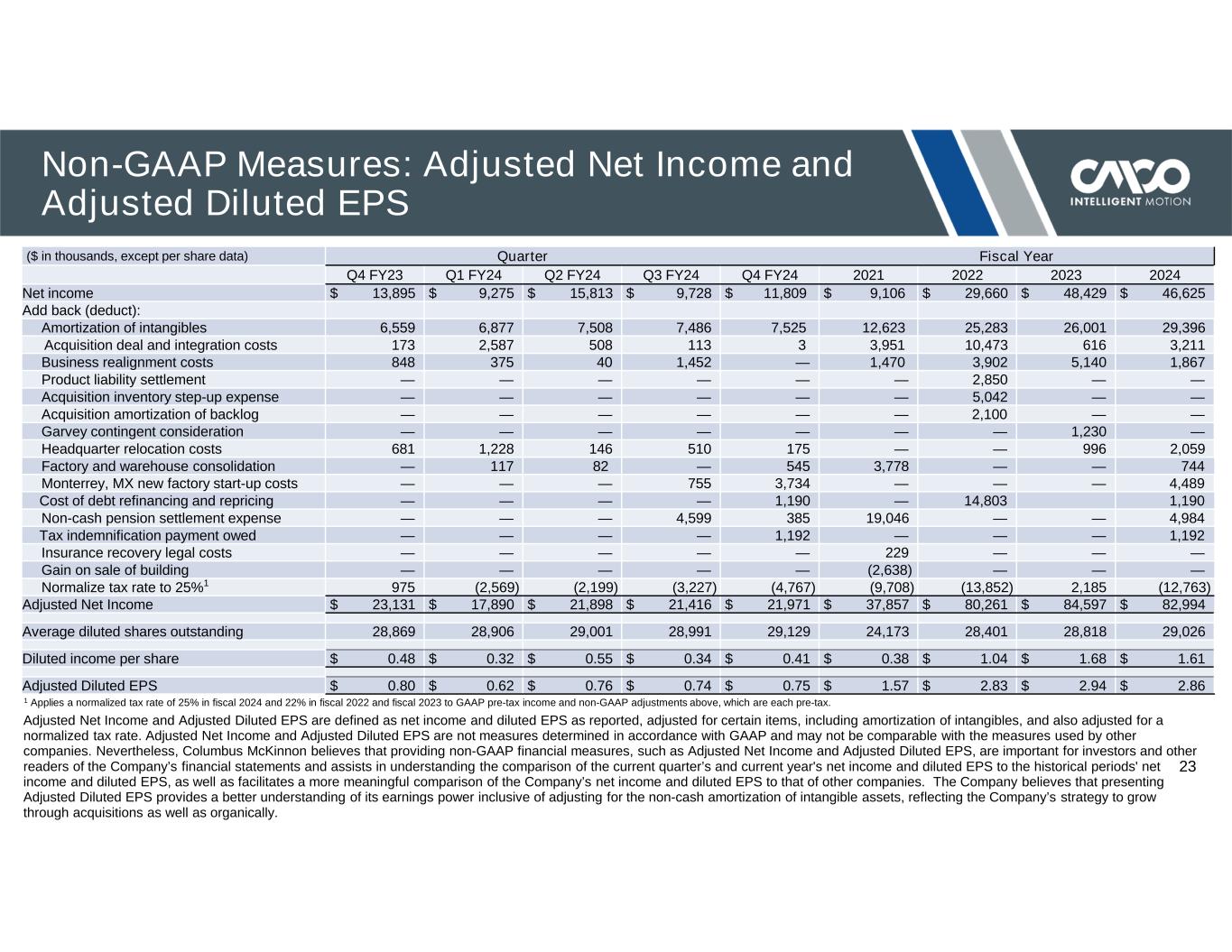 Non-GAAP Measures: Adjusted Net Income and Adjusted Diluted EPS

CMCO
INTELLIGENT MOTION

| ($ in thousands, except per share data) | Quarter | | | | | Fiscal Year | | | |
|---|---|---|---|---|---|---|---|---|---|
| | Q4 FY23 | Q1 FY24 | Q2 FY24 | Q3 FY24 | Q4 FY24 | 2021 | 2022 | 2023 | 2024 |
| Net income | $ 13,895 | $ 9,275 | $ 15,813 | $ 9,728 | $ 11,809 | $ 9,106 | $ 29,660 | $ 48,429 | $ 46,625 |
| Add back (deduct): | | | | | | | | | |
| Amortization of intangibles | 6,559 | 6,877 | 7,508 | 7,486 | 7,525 | 12,623 | 25,283 | 26,001 | 29,396 |
| Acquisition deal and integration costs | 173 | 2,587 | 508 | 113 | 3 | 3,951 | 10,473 | 616 | 3,211 |
| Business realignment costs | 848 | 375 | 40 | 1,452 | — | 1,470 | 3,902 | 5,140 | 1,867 |
| Product liability settlement | — | — | — | — | — | — | 2,850 | — | — |
| Acquisition inventory step-up expense | — | — | — | — | — | — | 5,042 | — | — |
| Acquisition amortization of backlog | — | — | — | — | — | — | 2,100 | — | — |
| Garvey contingent consideration | — | — | — | — | — | — | — | 1,230 | — |
| Headquarter relocation costs | 681 | 1,228 | 146 | 510 | 175 | — | — | 996 | 2,059 |
| Factory and warehouse consolidation | — | 117 | 82 | — | 545 | 3,778 | — | — | 744 |
| Monterrey, MX new factory start-up costs | — | — | — | 755 | 3,734 | — | — | — | 4,489 |
| Cost of debt refinancing and repricing | — | — | — | — | 1,190 | — | 14,803 | | 1,190 |
| Non-cash pension settlement expense | — | — | — | 4,599 | 385 | 19,046 | — | — | 4,984 |
| Tax indemnification payment owed | — | — | — | — | 1,192 | — | — | — | 1,192 |
| Insurance recovery legal costs | — | — | — | — | — | 229 | — | — | — |
| Gain on sale of building | — | — | — | — | — | (2,638) | — | — | — |
| Normalize tax rate to 25%$^1$ | 975 | (2,569) | (2,199) | (3,227) | (4,767) | (9,708) | (13,852) | 2,185 | (12,763) |
| Adjusted Net Income | $ 23,131 | $ 17,890 | $ 21,898 | $ 21,416 | $ 21,971 | $ 37,857 | $ 80,261 | $ 84,597 | $ 82,994 |
| Average diluted shares outstanding | 28,869 | 28,906 | 29,001 | 28,991 | 29,129 | 24,173 | 28,401 | 28,818 | 29,026 |
| Diluted income per share | $ 0.48 | $ 0.32 | $ 0.55 | $ 0.34 | $ 0.41 | $ 0.38 | $ 1.04 | $ 1.68 | $ 1.61 |
| Adjusted Diluted EPS | $ 0.80 | $ 0.62 | $ 0.76 | $ 0.74 | $ 0.75 | $ 1.57 | $ 2.83 | $ 2.94 | $ 2.86 |

$^1$ Applies a normalized tax rate of 25% in fiscal 2024 and 22% in fiscal 2022 and fiscal 2023 to GAAP pre-tax income and non-GAAP adjustments above, which are each pre-tax.

Adjusted Net Income and Adjusted Diluted EPS are defined as net income and diluted EPS as reported, adjusted for certain items, including amortization of intangibles, and also adjusted for a normalized tax rate. Adjusted Net Income and Adjusted Diluted EPS are not measures determined in accordance with GAAP and may not be comparable with the measures used by other companies. Nevertheless, Columbus McKinnon believes that providing non-GAAP financial measures, such as Adjusted Net Income and Adjusted Diluted EPS, are important for investors and other readers of the Company's financial statements and assists in understanding the comparison of the current quarter's and current year's net income and diluted EPS to the historical periods' net income and diluted EPS, as well as facilitates a more meaningful comparison of the Company's net income and diluted EPS to that of other companies. The Company believes that presenting Adjusted Diluted EPS provides a better understanding of its earnings power inclusive of adjusting for the non-cash amortization of intangible assets, reflecting the Company's strategy to grow through acquisitions as well as organically.

23